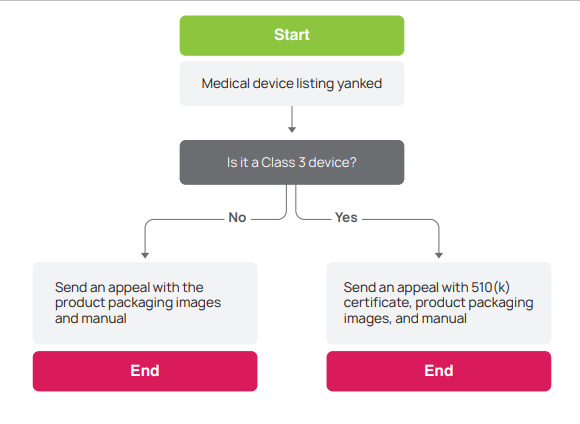 Start

Medical device listing yanked

Is it a Class 3 device?

No

Yes

Send an appeal with the product packaging images and manual

End

Send an appeal with 510(k) certificate, product packaging images, and manual

End